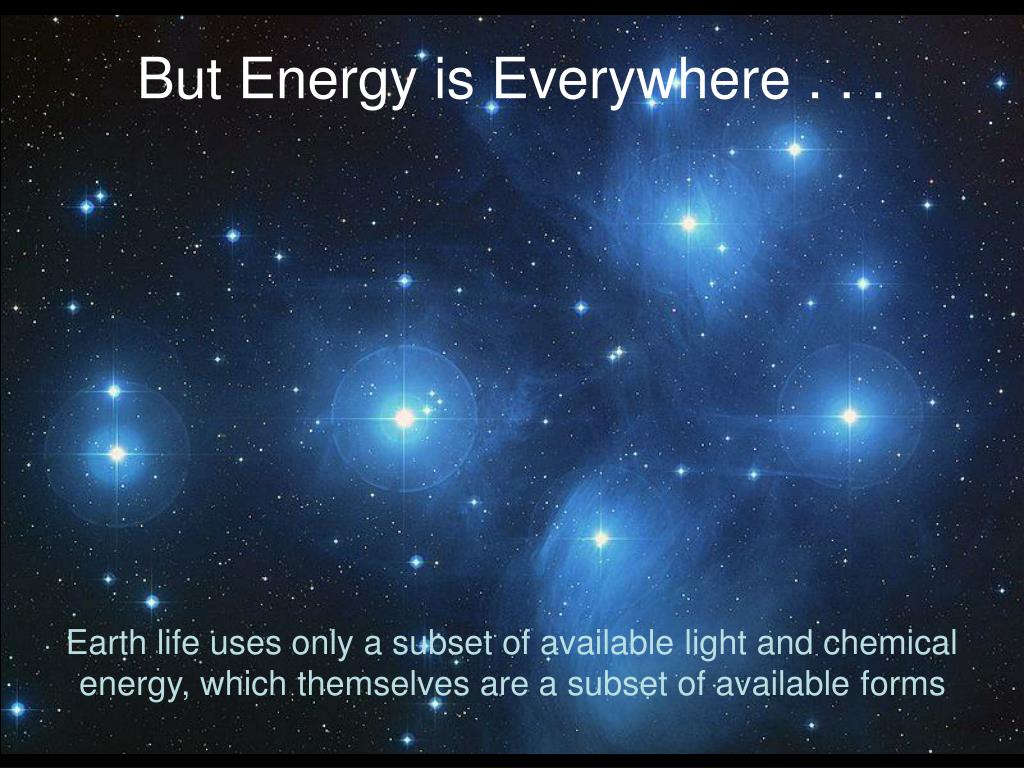 But Energy is Everywhere . . .

Earth life uses only a subset of available light and chemical energy, which themselves are a subset of available forms